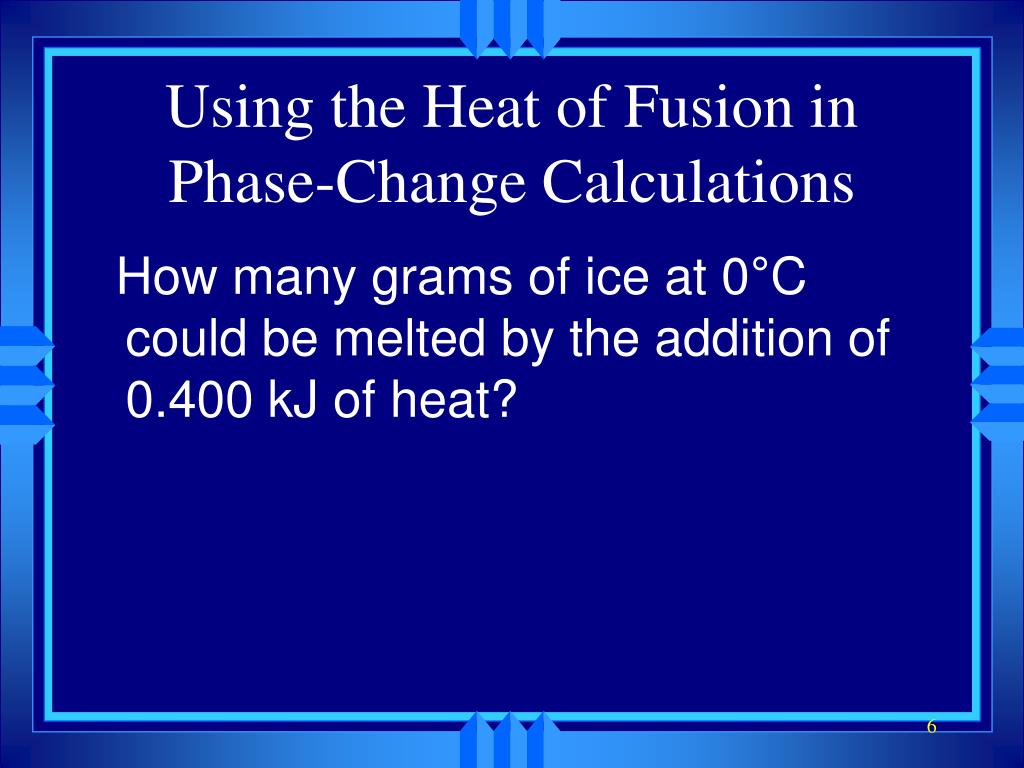 Using the Heat of Fusion in Phase-Change Calculations

How many grams of ice at 0°C could be melted by the addition of 0.400 kJ of heat?

6